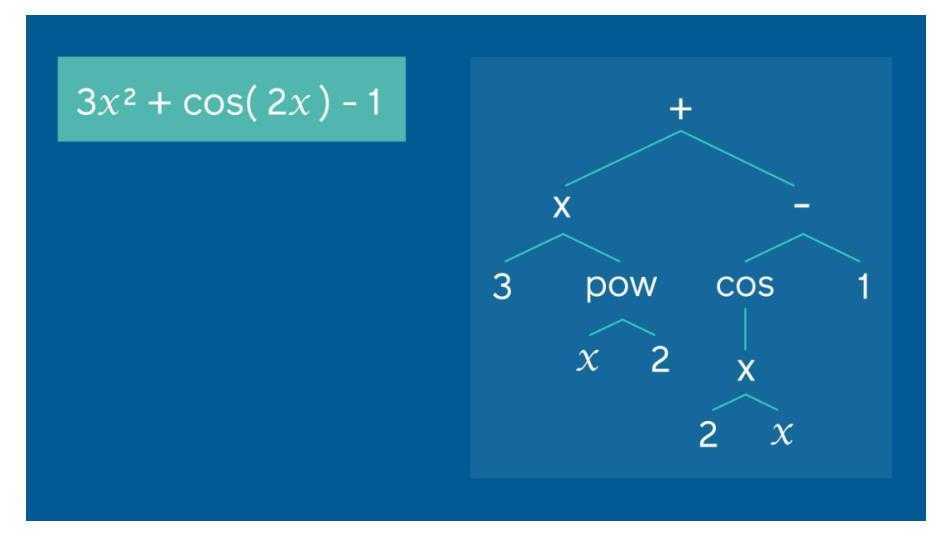 $3x^2 + \cos(2x) - 1$

+

x

-

3

pow

cos

1

$x$

2

x

2

$x$